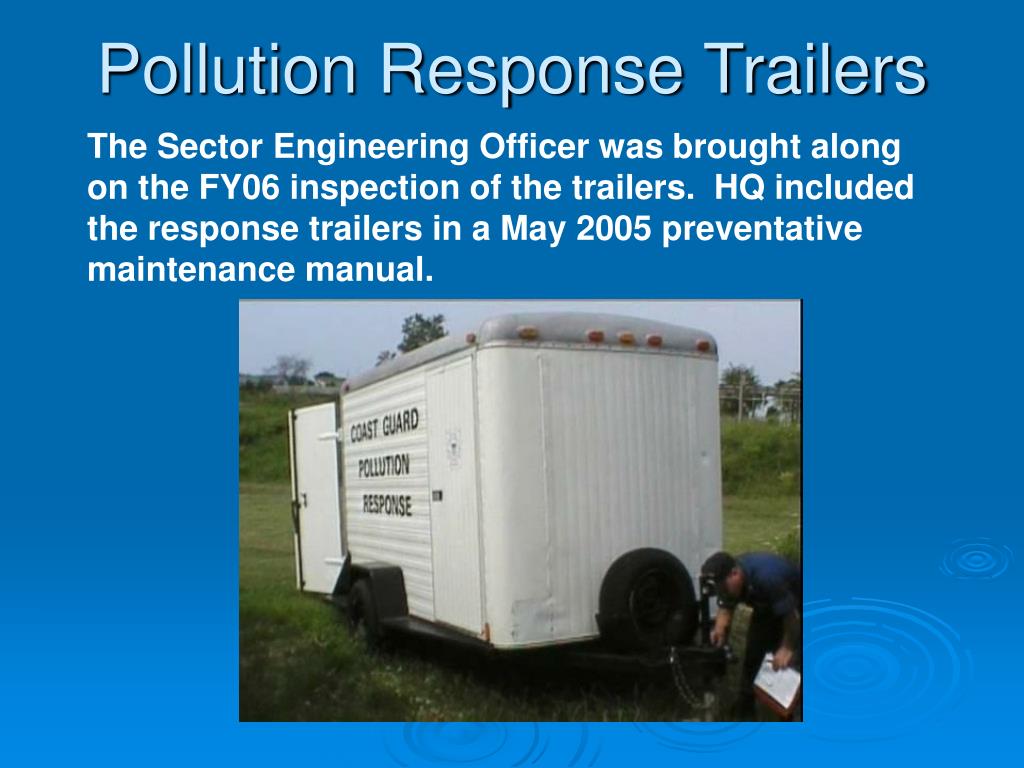 Pollution Response Trailers

The Sector Engineering Officer was brought along on the FY06 inspection of the trailers. HQ included the response trailers in a May 2005 preventative maintenance manual.

COAST GUARD
POLLUTION
RESPONSE